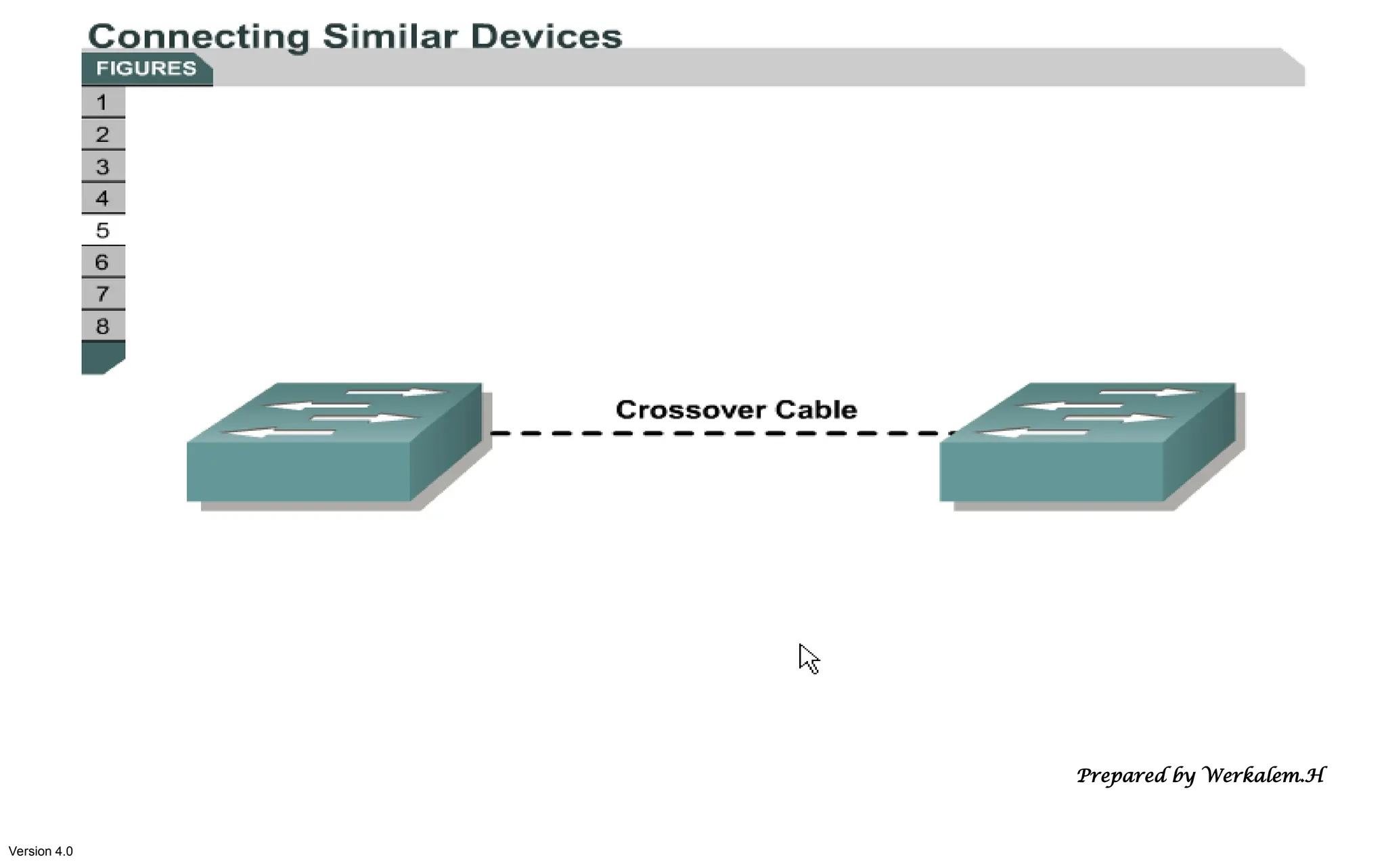 Connecting Similar Devices

FIGURES

1
2
3
4
5
6
7
8

Crossover Cable

Prepared by Werkalem.H

Version 4.0